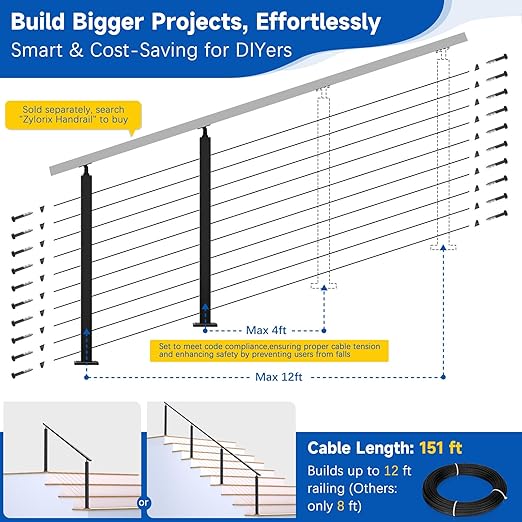 Build Bigger Projects, Effortlessly
Smart & Cost-Saving for DIYers

Sold separately, search "Zylorix Handrail" to buy

Max 4ft

Set to meet code compliance,ensuring proper cable tension and enhancing safety by preventing users from falls

Max 12ft

or

Cable Length: 151 ft
Builds up to 12 ft railing (Others: only 8 ft)